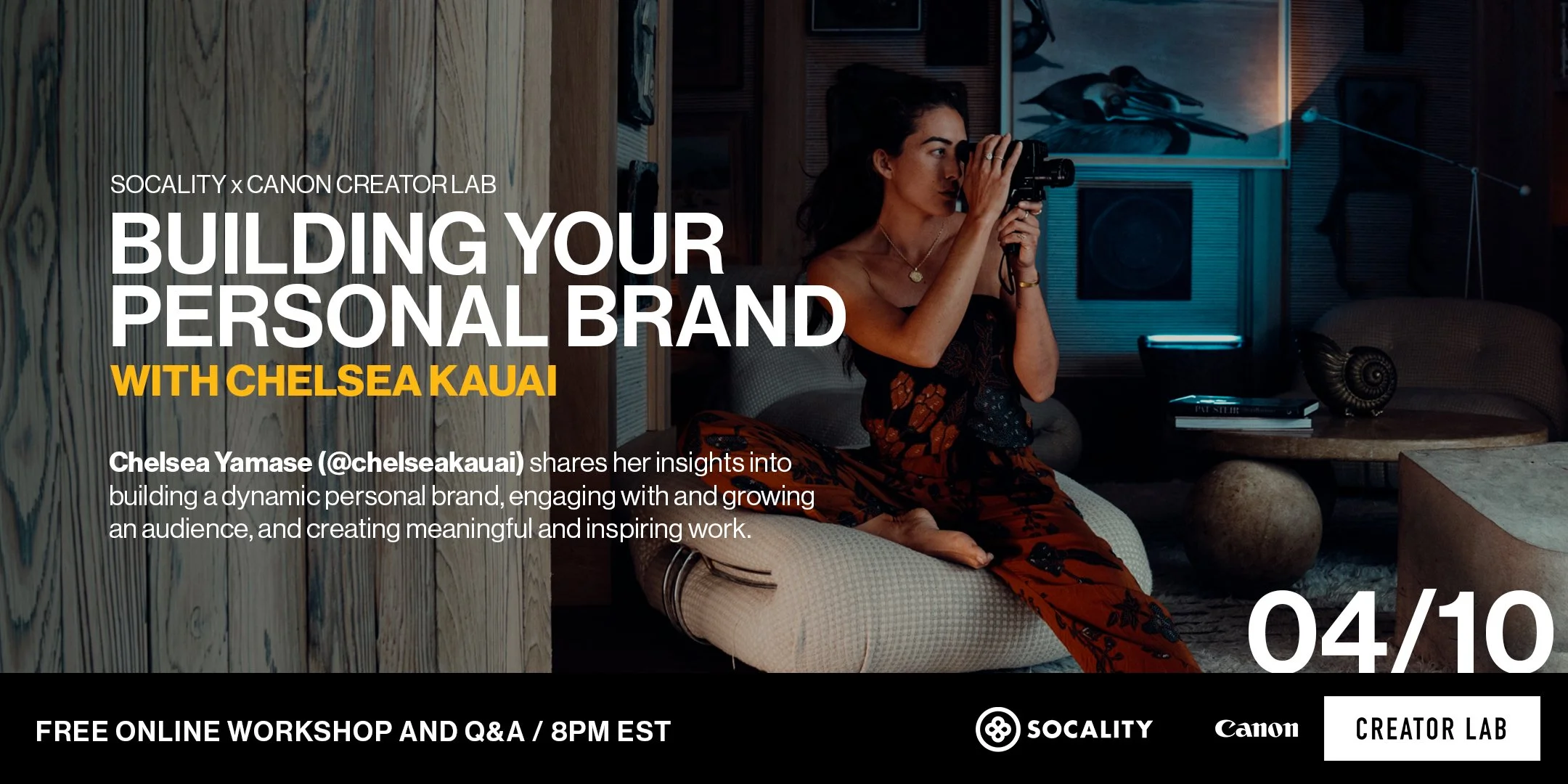 SOCALITY x CANON CREATOR LAB

BUILDING YOUR PERSONAL BRAND

WITH CHELSEA KAUAI

Chelsea Yamase (@chelseakauai) shares her insights into building a dynamic personal brand, engaging with and growing an audience, and creating meaningful and inspiring work.

04/10

FREE ONLINE WORKSHOP AND Q&A / 8PM EST

SOCALITY

Canon

CREATOR LAB